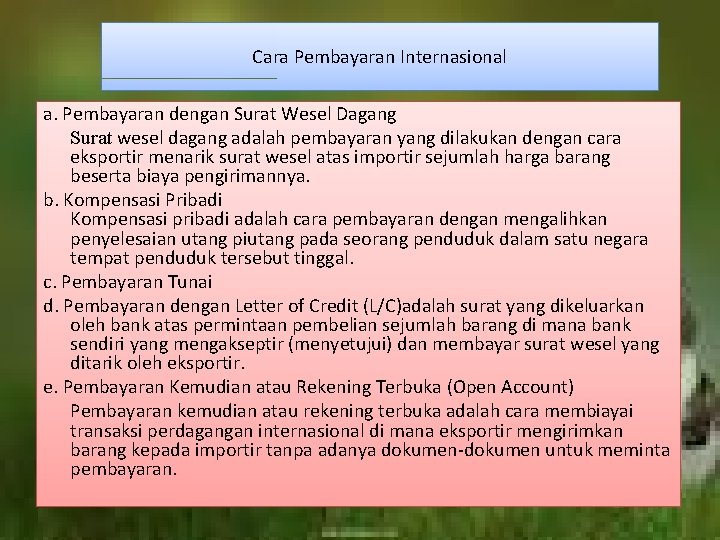 Cara Pembayaran Internasional

a. Pembayaran dengan Surat Wesel Dagang
Surat wesel dagang adalah pembayaran yang dilakukan dengan cara eksportir menarik surat wesel atas importir sejumlah harga barang beserta biaya pengirimannya.

b. Kompensasi Pribadi
Kompensasi pribadi adalah cara pembayaran dengan mengalihkan penyelesaian utang piutang pada seorang penduduk dalam satu negara tempat penduduk tersebut tinggal.

c. Pembayaran Tunai

d. Pembayaran dengan Letter of Credit (L/C)adalah surat yang dikeluarkan oleh bank atas permintaan pembelian sejumlah barang di mana bank sendiri yang mengakseptir (menyetujui) dan membayar surat wesel yang ditarik oleh eksportir.

e. Pembayaran Kemudian atau Rekening Terbuka (Open Account)
Pembayaran kemudian atau rekening terbuka adalah cara membiayai transaksi perdagangan internasional di mana eksportir mengirimkan barang kepada importir tanpa adanya dokumen-dokumen untuk meminta pembayaran.